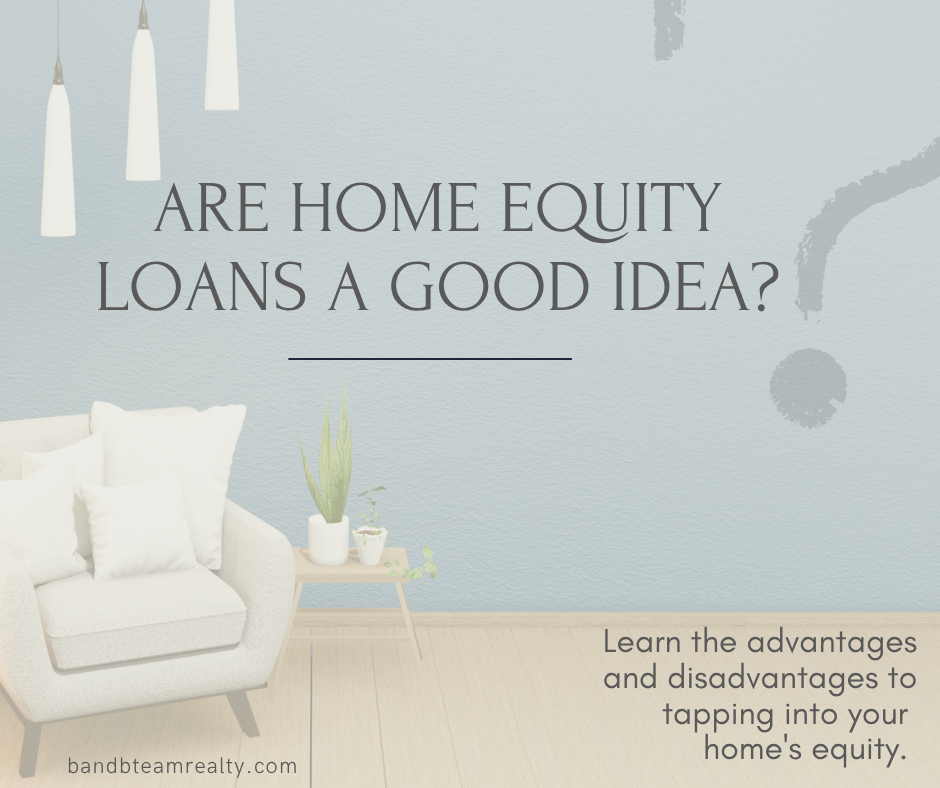 ARE HOME EQUITY LOANS A GOOD IDEA?

Learn the advantages and disadvantages to tapping into your home's equity.

bandbteamrealty.com